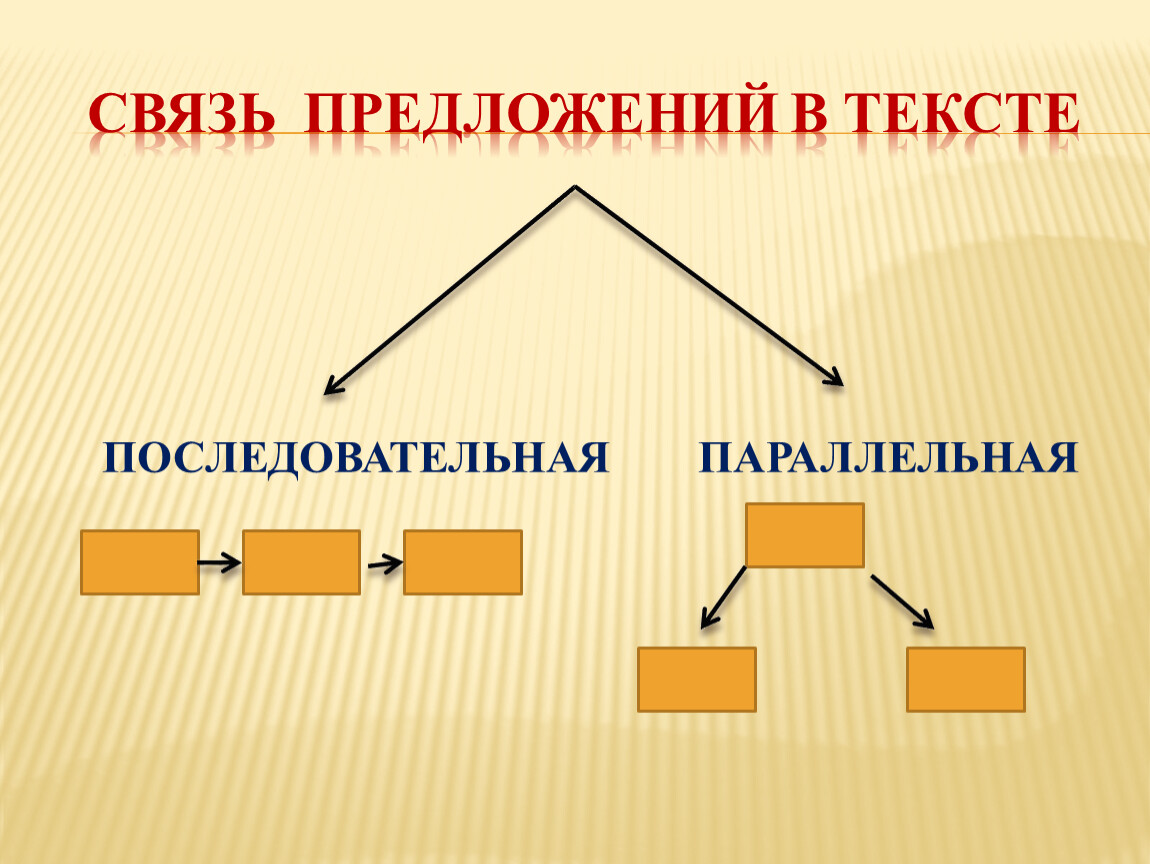 СВЯЗЬ ПРЕДЛОЖЕНИЙ В ТЕКСТЕ

ПОСЛЕДОВАТЕЛЬНАЯ

ПАРАЛЛЕЛЬНАЯ